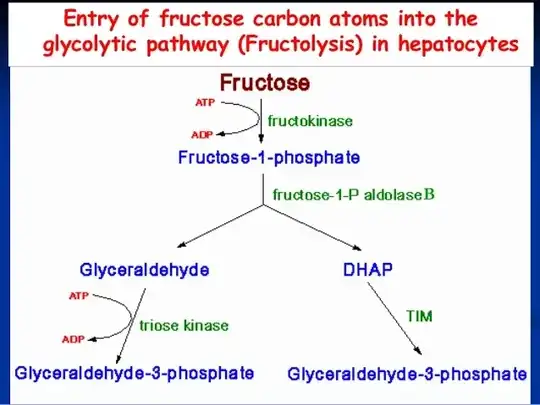 Entry of fructose carbon atoms into the glycolytic pathway (Fructolysis) in hepatocytes

Fructose

ATP

ADP

fructokinase

Fructose-1-phosphate

fructose-1-P aldolase B

Glyceraldehyde

DHAP

ATP

ADP

triose kinase

TIM

Glyceraldehyde-3-phosphate

Glyceraldehyde-3-phosphate